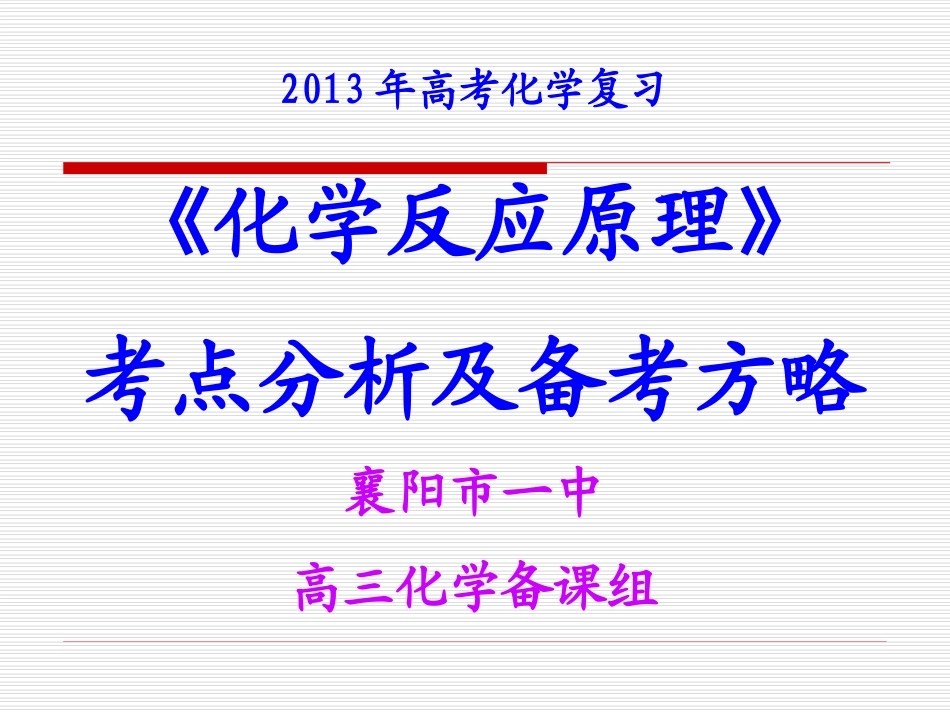 2013 年高考化学复习

《化学反应原理》

考点分析及备考方略

襄阳市一中

高三化学备课组